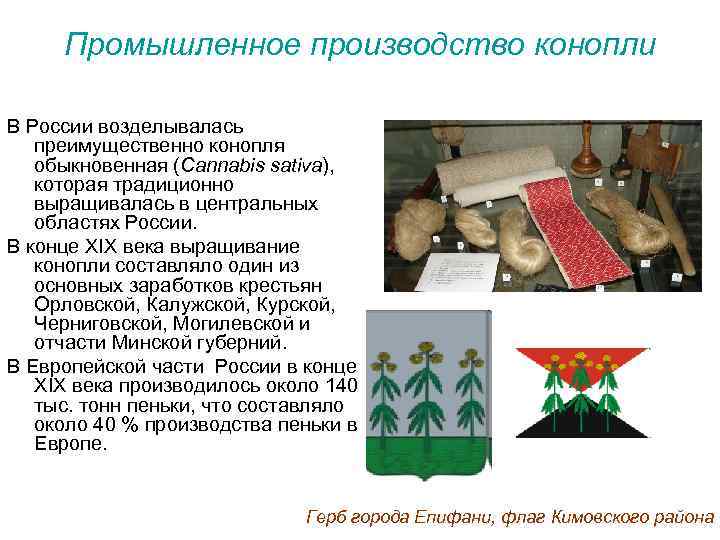 Промышленное производство конопли

В России возделывалась преимущественно конопля обыкновенная (Cannabis sativa), которая традиционно выращивалась в центральных областях России.

В конце XIX века выращивание конопли составляло один из основных заработков крестьян Орловской, Калужской, Курской, Черниговской, Могилевской и отчасти Минской губерний.

В Европейской части России в конце XIX века производилось около 140 тыс. тонн пеньки, что составляло около 40 % производства пеньки в Европе.

Герб города Епифани, флаг Кимовского района